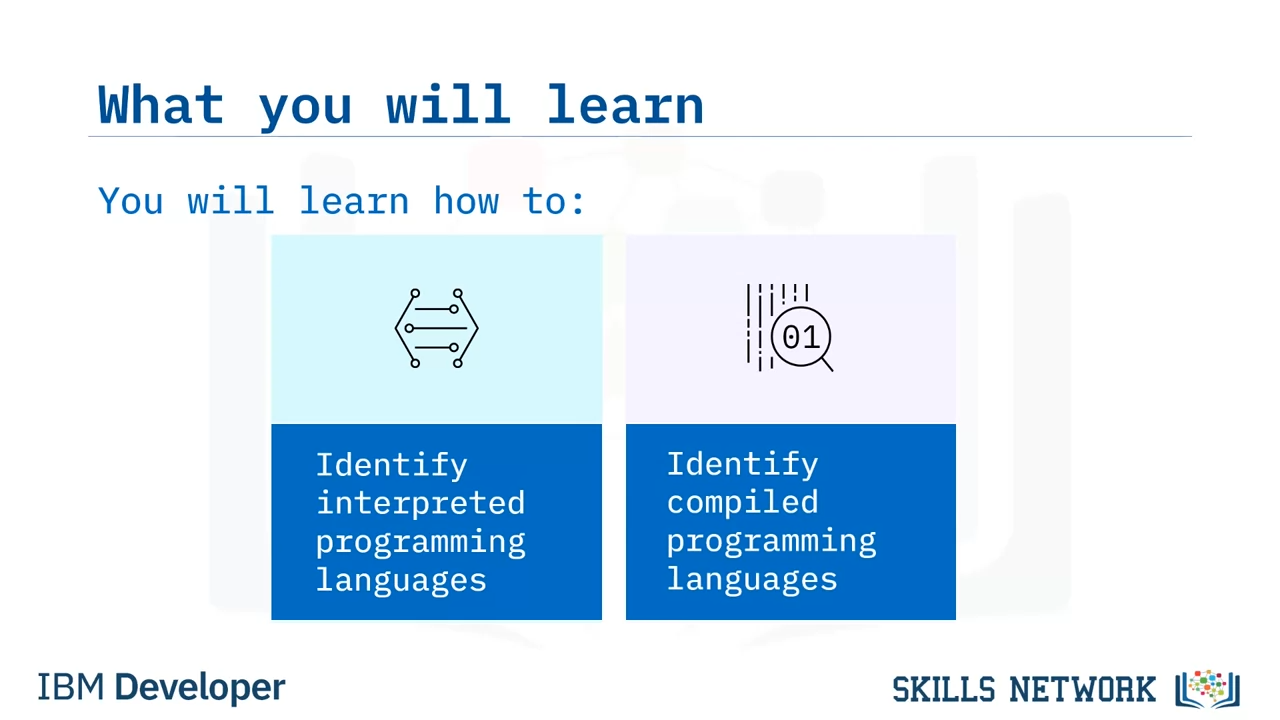 What you will learn

You will learn how to:

01

Identify interpreted programming languages

Identify compiled programming languages

IBM Developer

SKILLS NETWORK